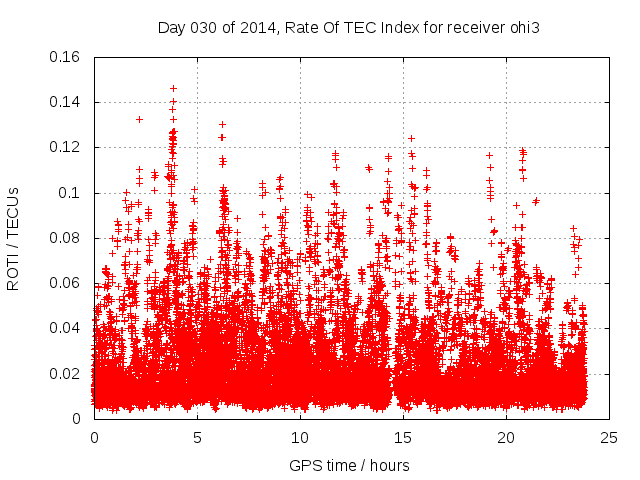 Day 030 of 2014, Rate Of TEC Index for receiver ohi3

ROTI / TECUs

0.16
0.14
0.12
0.1
0.08
0.06
0.04
0.02
0

0
5
10
15
20
25

GPS time / hours